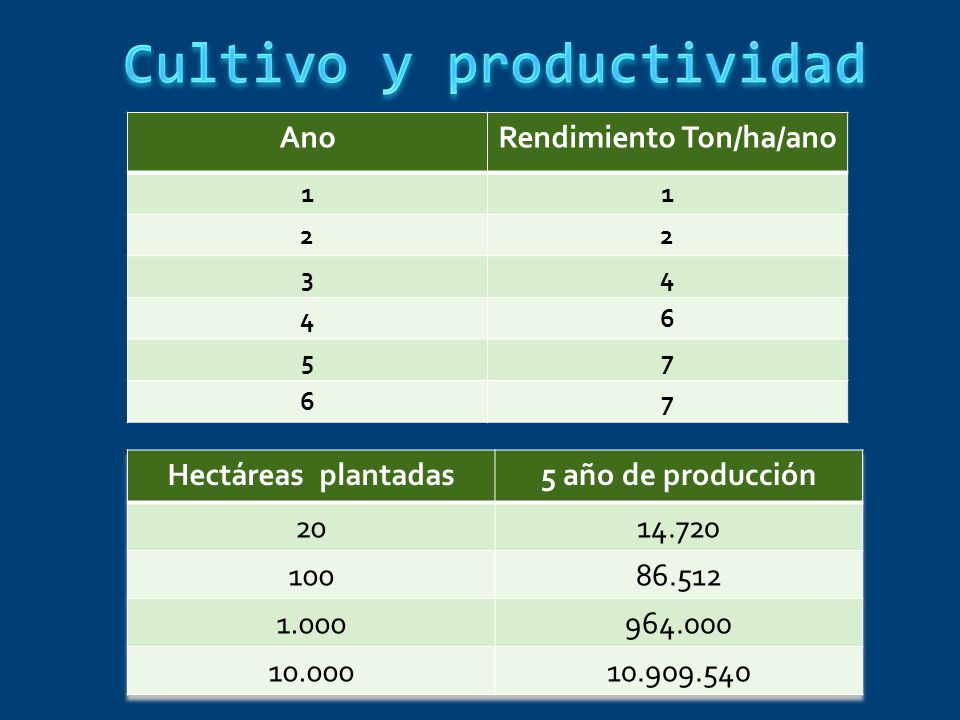 Cultivo y productividad

| Ano | Rendimiento Ton/ha/ano |
|---|---|
| 1 | 1 |
| 2 | 2 |
| 3 | 4 |
| 4 | 6 |
| 5 | 7 |
| 6 | 7 |

| Hectáreas plantadas | 5 año de producción |
|---|---|
| 20 | 14.720 |
| 100 | 86.512 |
| 1.000 | 964.000 |
| 10.000 | 10.909.540 |